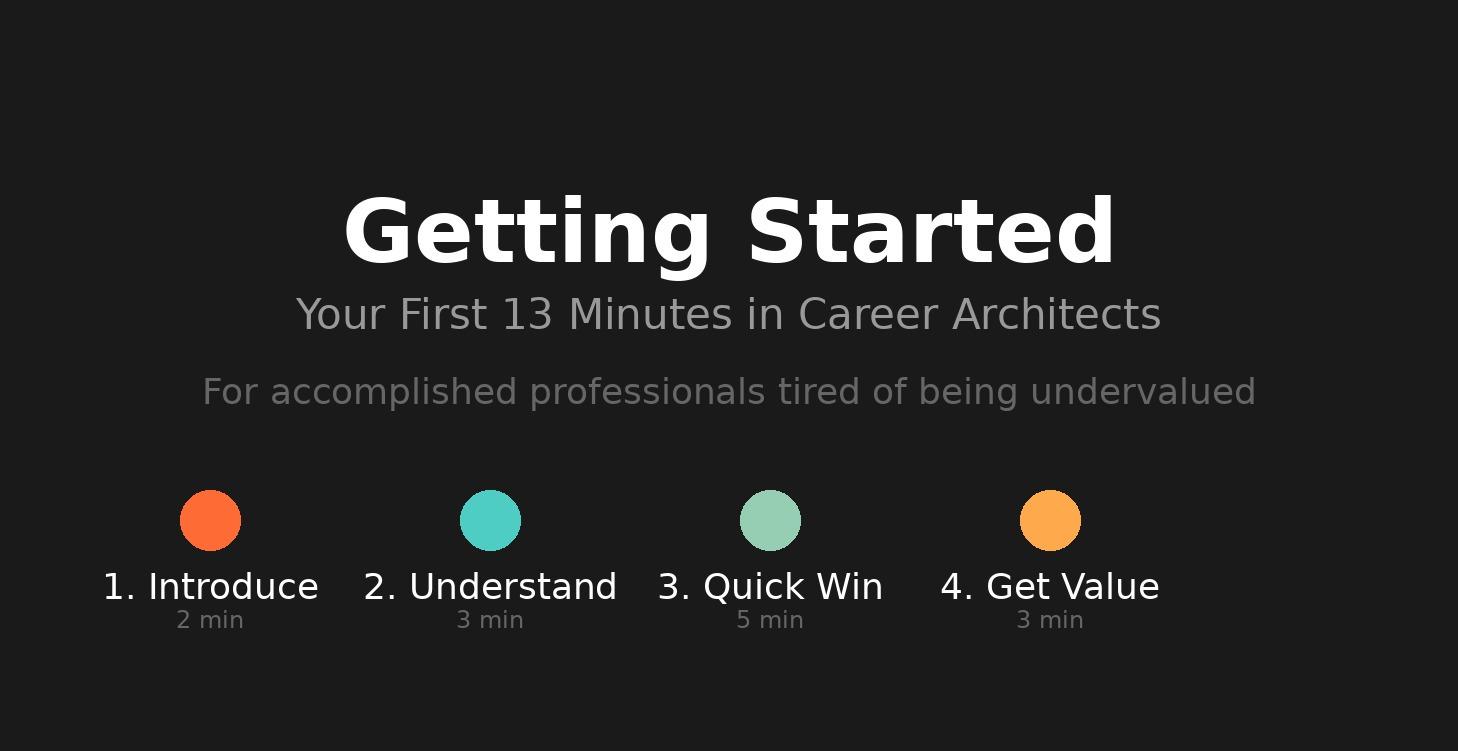 Getting Started

Your First 13 Minutes in Career Architects

For accomplished professionals tired of being undervalued

1. Introduce
2 min

2. Understand
3 min

3. Quick Win
5 min

4. Get Value
3 min